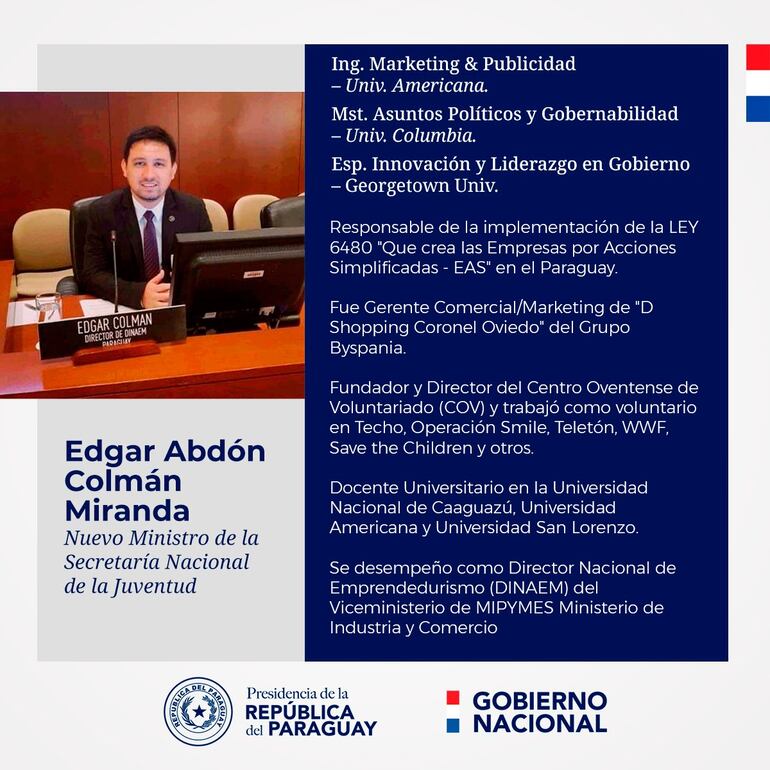 EDGAR COLMAN
DIRECTOR DE DINAEM
PARAGUAY

Edgar Abdón Colmán Miranda
Nuevo Ministro de la Secretaría Nacional de la Juventud

Ing. Marketing & Publicidad – Univ. Americana.

Mst. Asuntos Políticos y Gobernabilidad – Univ. Columbia.

Esp. Innovación y Liderazgo en Gobierno – Georgetown Univ.

Responsable de la implementación de la LEY 6480 "Que crea las Empresas por Acciones Simplificadas - EAS" en el Paraguay.

Fue Gerente Comercial/Marketing de "D Shopping Coronel Oviedo" del Grupo Byspania.

Fundador y Director del Centro Oventense de Voluntariado (COV) y trabajó como voluntario en Techo, Operación Smile, Teletón, WWF, Save the Children y otros.

Docente Universitario en la Universidad Nacional de Caaguazú, Universidad Americana y Universidad San Lorenzo.

Se desempeño como Director Nacional de Emprendedurismo (DINAEM) del Viceministerio de MIPYMES Ministerio de Industria y Comercio

REPÚBLICA DEL PARAGUAY

Presidencia de la REPÚBLICA del PARAGUAY

GOBIERNO NACIONAL